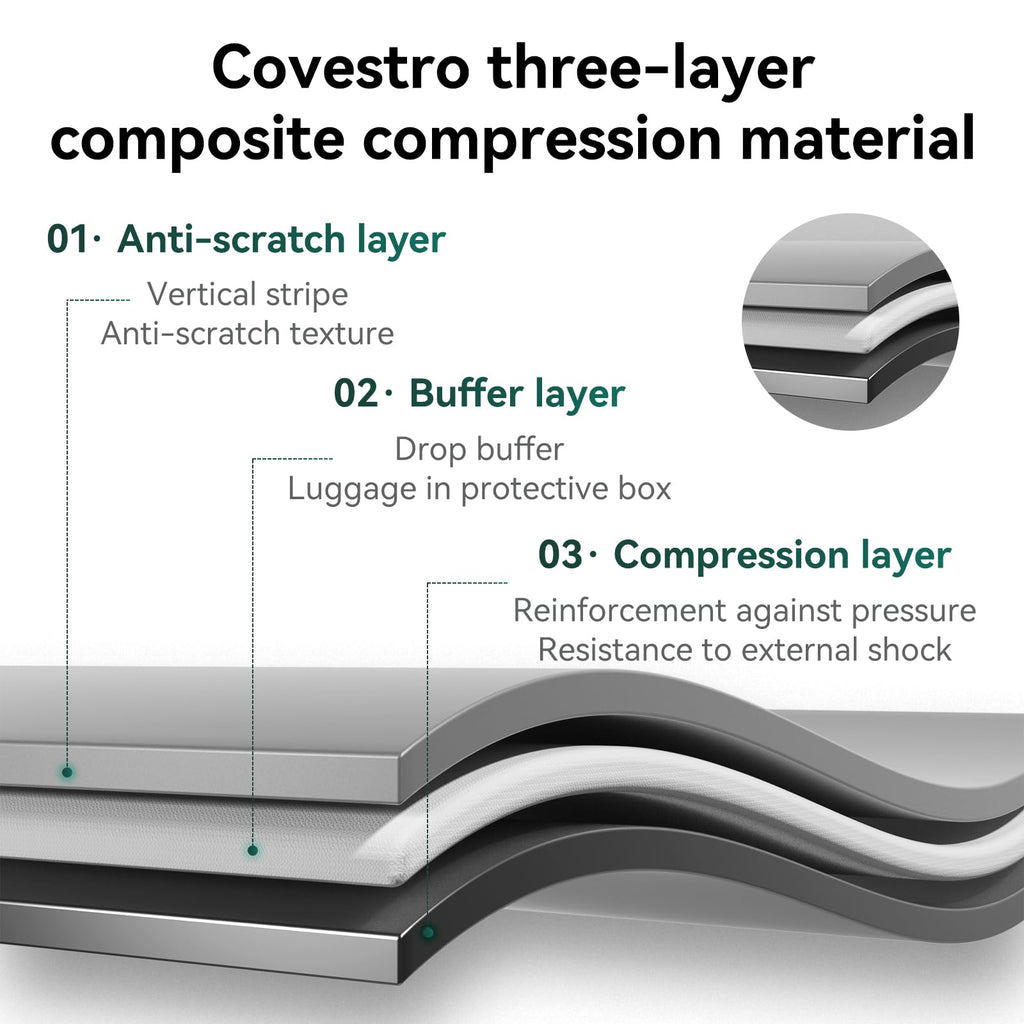 Covestro three-layer composite compression material

01· Anti-scratch layer

Vertical stripe
Anti-scratch texture

02· Buffer layer

Drop buffer
Luggage in protective box

03· Compression layer

Reinforcement against pressure
Resistance to external shock